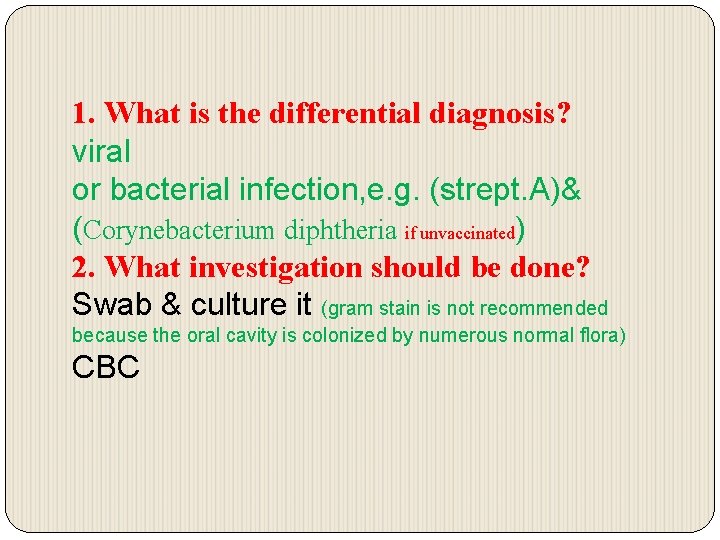 1. What is the differential diagnosis?
viral
or bacterial infection,e.g. (strept.A)&
(Corynebacterium diphtheria if unvaccinated)
2. What investigation should be done?
Swab & culture it (gram stain is not recommended because the oral cavity is colonized by numerous normal flora)
CBC